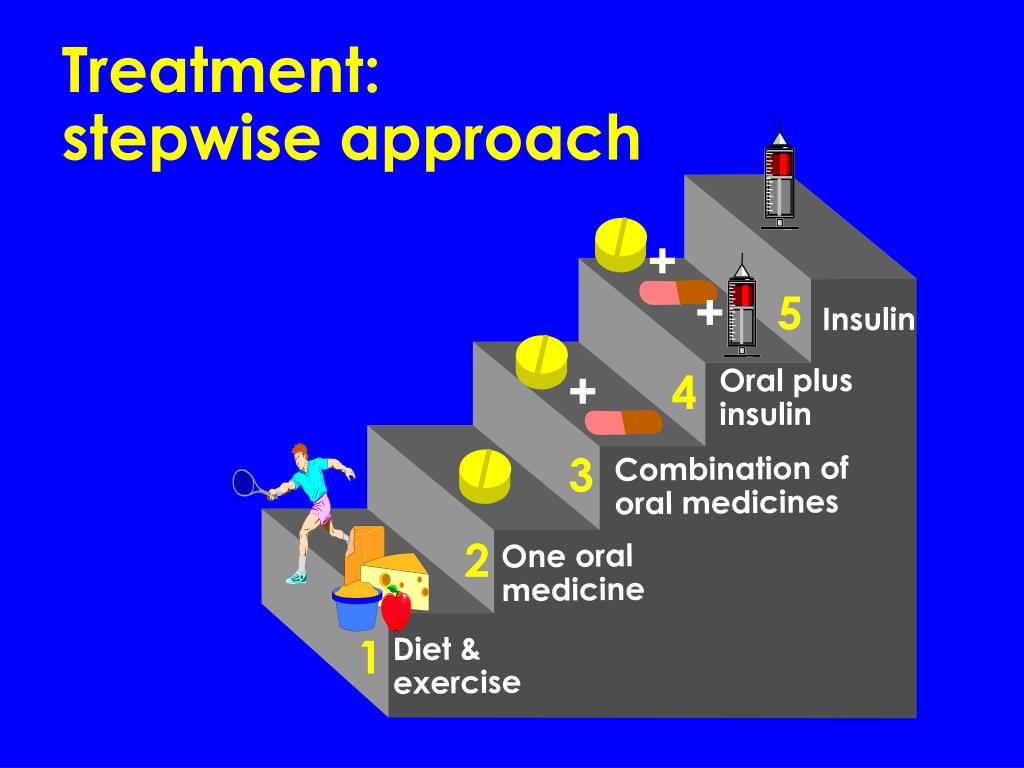 Treatment:
stepwise approach

+

+

5 Insulin

+

4 Oral plus insulin

3 Combination of oral medicines

2 One oral medicine

1 Diet & exercise